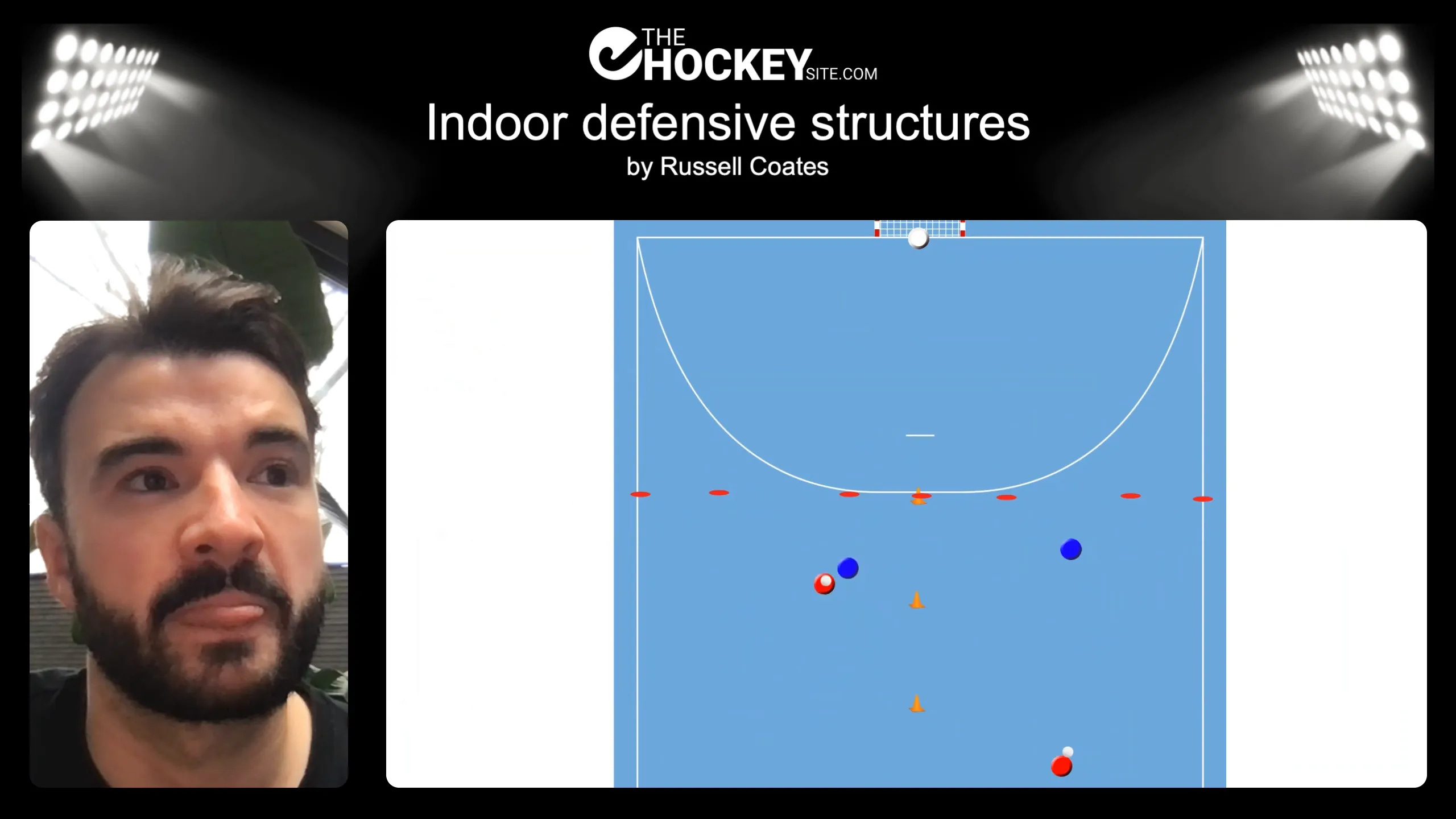 THE HOCKEY SITE.COM

Indoor defensive structures
by Russell Coates